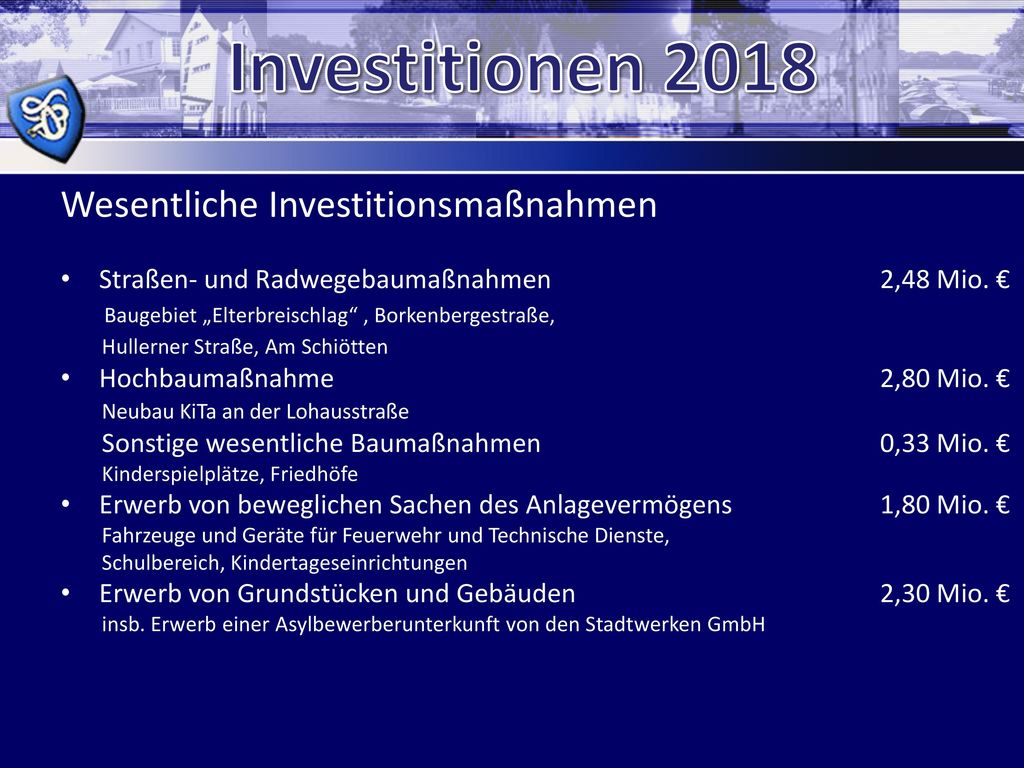 Investitionen 2018

Wesentliche Investitionsmaßnahmen

• Straßen- und Radwegebaumaßnahmen 2,48 Mio. €
Baugebiet „Elterbreischlag“ , Borkenbergestraße, Hullerner Straße, Am Schiötten
• Hochbaumaßnahme 2,80 Mio. €
Neubau KiTa an der Lohausstraße
Sonstige wesentliche Baumaßnahmen 0,33 Mio. €
Kinderspielplätze, Friedhöfe
• Erwerb von beweglichen Sachen des Anlagevermögens 1,80 Mio. €
Fahrzeuge und Geräte für Feuerwehr und Technische Dienste, Schulbereich, Kindertageseinrichtungen
• Erwerb von Grundstücken und Gebäuden 2,30 Mio. €
insb. Erwerb einer Asylbewerberunterkunft von den Stadtwerken GmbH